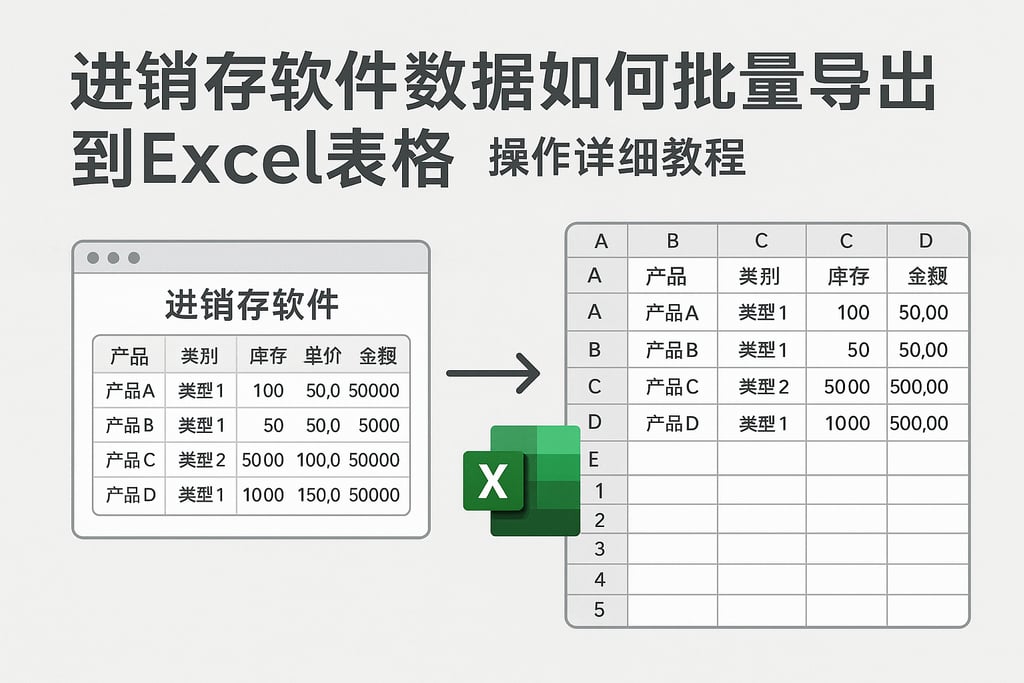 进销存软件数据如何批量导出到Excel表格 操作详细教程

进销存软件

| 产品 | 类别 | 库存 | 单价 | 金额 |
|---|---|---|---|---|
| 产品A | 类型1 | 100 | 50,0 | 50000 |
| 产品B | 类型1 | 50 | 50,0 | 5000 |
| 产品C | 类型2 | 5000 | 100,0 | 50000 |
| 产品D | 类型1 | 1000 | 150,0 | 50000 |

X

| A | B | C | C | D |
|---|---|---|---|---|
| A | 产品 | 类别 | 库存 | 金额 |
| A | 产品A | 类型1 | 100 | 50,00 |
| B | 产品B | 类型1 | 50 | 50,00 |
| C | 产品C | 类型2 | 5000 | 500,00 |
| D | 产品D | 类型1 | 1000 | 500,00 |
| E | | | | |
| 1 | | | | |
| 2 | | | | |
| 3 | | | | |
| 4 | | | | |
| 5 | | | | |